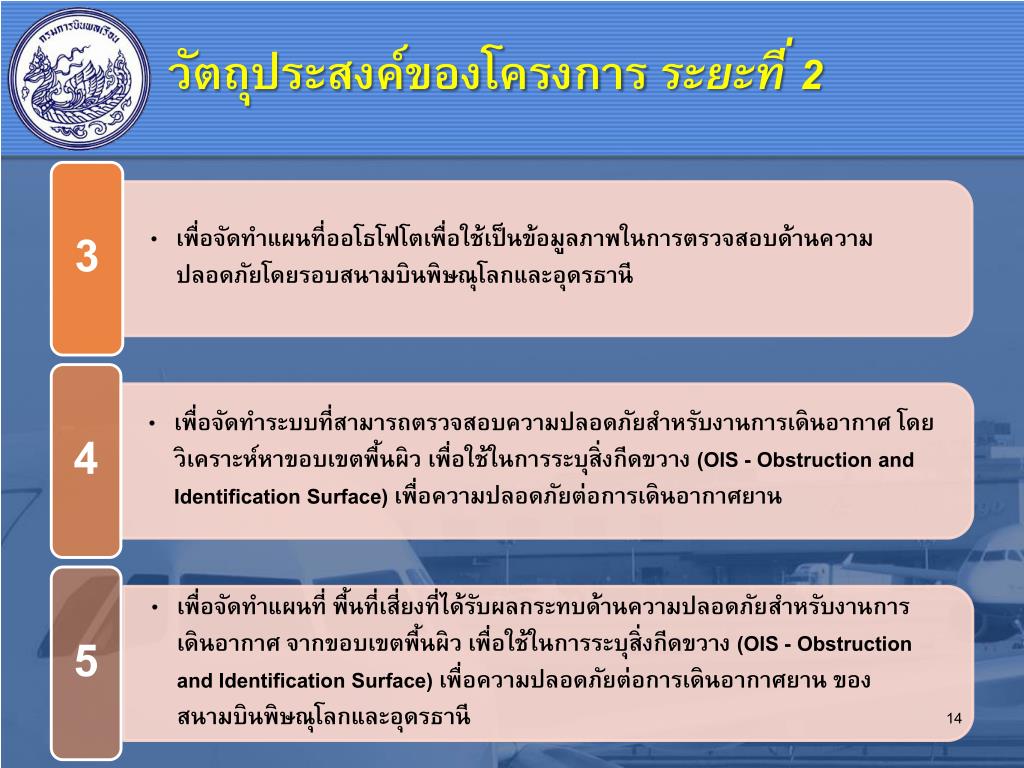 กรมการบินพลเรือน

วัตถุประสงค์ของโครงการ ระยะที่ 2

3

• เพื่อจัดทำแผนที่ออโธโฟโตเพื่อใช้เป็นข้อมูลภาพในการตรวจสอบด้านความปลอดภัยโดยรอบสนามบินพิษณุโลกและอุดรธานี

4

• เพื่อจัดทำระบบที่สามารถตรวจสอบความปลอดภัยสำหรับงานการเดินอากาศ โดยวิเคราะห์หาขอบเขตพื้นผิว เพื่อใช้ในการระบุสิ่งกีดขวาง (OIS - Obstruction and Identification Surface) เพื่อความปลอดภัยต่อการเดินอากาศยาน

5

• เพื่อจัดทำแผนที่ พื้นที่เสี่ยงที่ได้รับผลกระทบด้านความปลอดภัยสำหรับงานการเดินอากาศ จากขอบเขตพื้นผิว เพื่อใช้ในการระบุสิ่งกีดขวาง (OIS - Obstruction and Identification Surface) เพื่อความปลอดภัยต่อการเดินอากาศยาน ของสนามบินพิษณุโลกและอุดรธานี

14